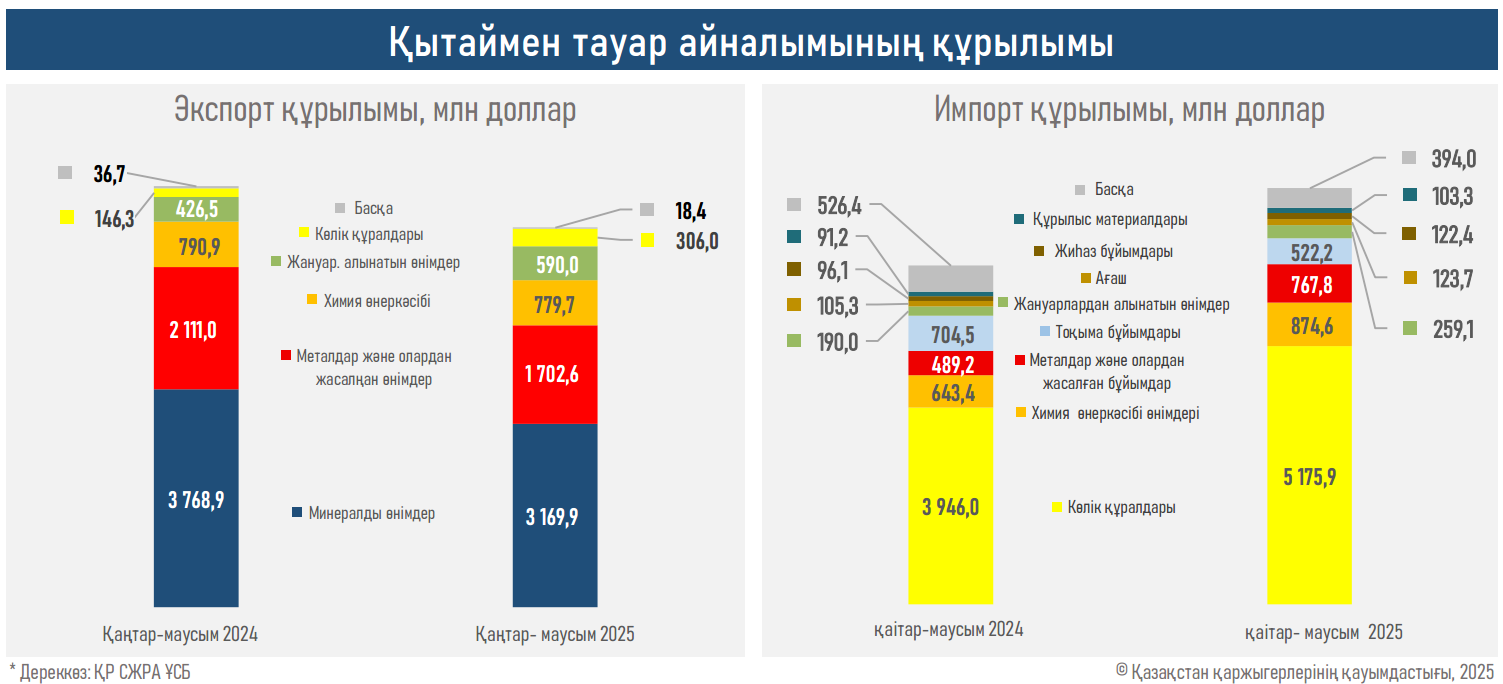 Қытаймен тауар айналымының құрылымы

Экспорт құрылымы, млн доллар

36,7
146,3
426,5
790,9
2 111,0
3 768,9

Басқа
Көлік құралдары
Жануар. алынатын өнімдер
Химия өнеркәсібі
Металдар және олардан жасалған өнімдер
Минералды өнімдер

18,4
306,0
590,0
779,7
1 702,6
3 169,9

Қаңтар-маусым 2024
Қаңтар- маусым 2025

Импорт құрылымы, млн доллар

526,4
91,2
96,1
105,3
190,0
704,5
489,2
643,4
3 946,0

Басқа
Құрылыс материалдары
Жиһаз бұйымдары
Ағаш
Жануарлардан алынатын өнімдер
Тоқыма бұйымдары
Металдар және олардан жасалған бұйымдар
Химия өнеркәсібі өнімдері
Көлік құралдары

394,0
103,3
122,4
123,7
259,1
522,2
767,8
874,6
5 175,9

қаітар-маусым 2024
қаітар- маусым 2025

* Дереккөз: ҚР СЖРА ҰСБ
© Қазақстан қаржыгерлерінің қауымдастығы, 2025